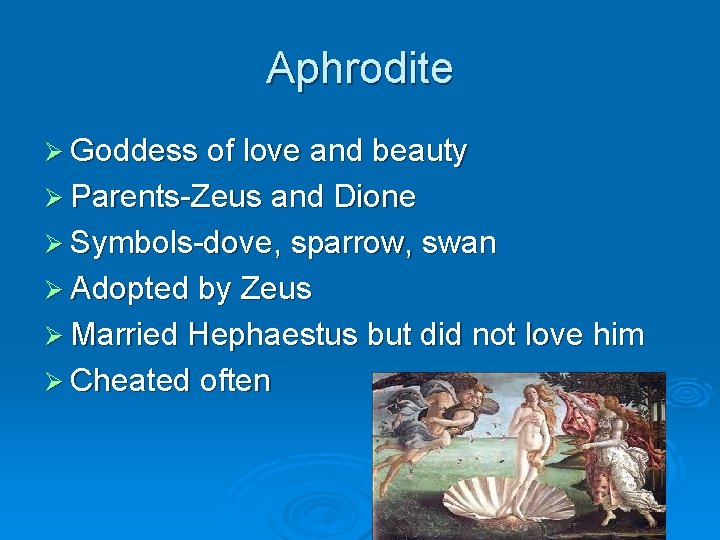 Aphrodite

➢ Goddess of love and beauty
➢ Parents-Zeus and Dione
➢ Symbols-dove, sparrow, swan
➢ Adopted by Zeus
➢ Married Hephaestus but did not love him
➢ Cheated often